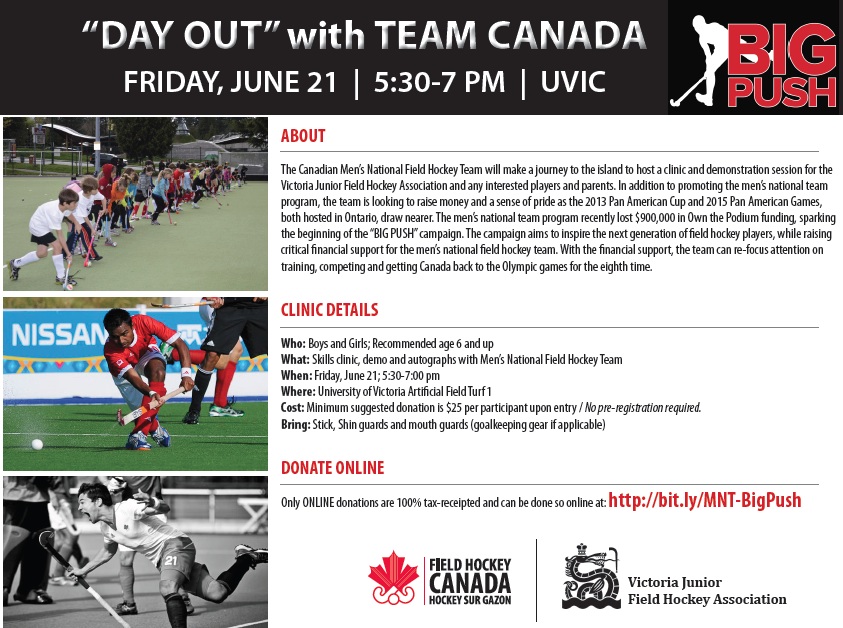 "DAY OUT" with TEAM CANADA
FRIDAY, JUNE 21 | 5:30-7 PM | UVIC

BIG PUSH

NISSAN

21

ABOUT

The Canadian Men's National Field Hockey Team will make a journey to the island to host a clinic and demonstration session for the Victoria Junior Field Hockey Association and any interested players and parents. In addition to promoting the men's national team program, the team is looking to raise money and a sense of pride as the 2013 Pan American Cup and 2015 Pan American Games, both hosted in Ontario, draw nearer. The men's national team program recently lost $900,000 in Own the Podium funding, sparking the beginning of the "BIG PUSH" campaign. The campaign aims to inspire the next generation of field hockey players, while raising critical financial support for the men's national field hockey team. With the financial support, the team can re-focus attention on training, competing and getting Canada back to the Olympic games for the eighth time.

CLINIC DETAILS

Who: Boys and Girls; Recommended age 6 and up
What: Skills clinic, demo and autographs with Men's National Field Hockey Team
When: Friday, June 21; 5:30-7:00 pm
Where: University of Victoria Artificial Field Turf 1
Cost: Minimum suggested donation is $25 per participant upon entry / No pre-registration required.
Bring: Stick, Shin guards and mouth guards (goalkeeping gear if applicable)

DONATE ONLINE

Only ONLINE donations are 100% tax-receipted and can be done so online at: http://bit.ly/MNT-BigPush

FIELD HOCKEY CANADA HOCKEY SUR GAZON

Victoria Junior Field Hockey Association